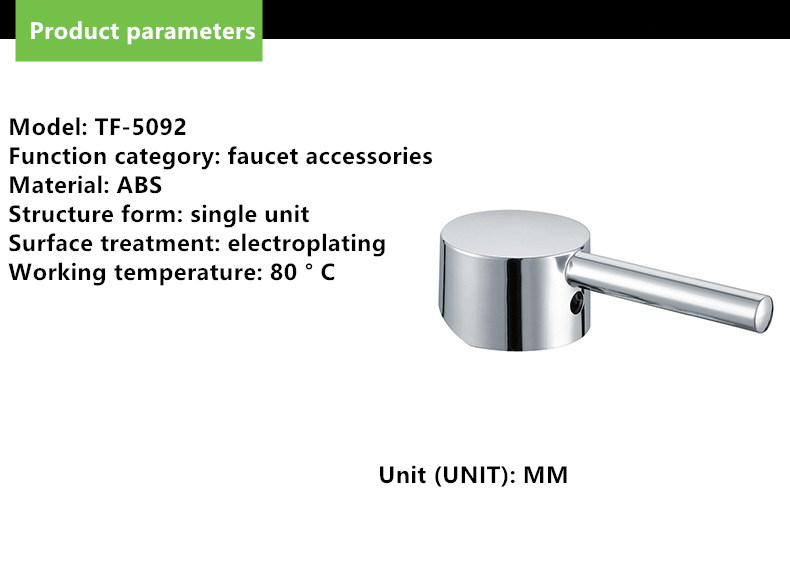 Product parameters

Model: TF-5092
Function category: faucet accessories
Material: ABS
Structure form: single unit
Surface treatment: electroplating
Working temperature: 80 ° C

Unit (UNIT): MM